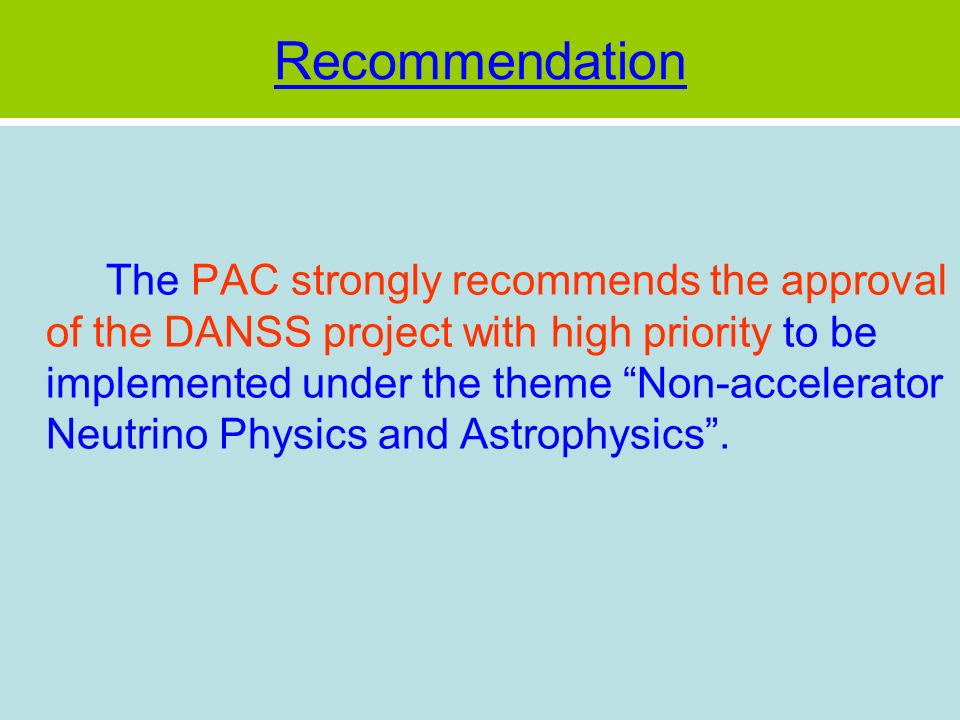 Recommendation

The PAC strongly recommends the approval of the DANSS project with high priority to be implemented under the theme “Non-accelerator Neutrino Physics and Astrophysics”.